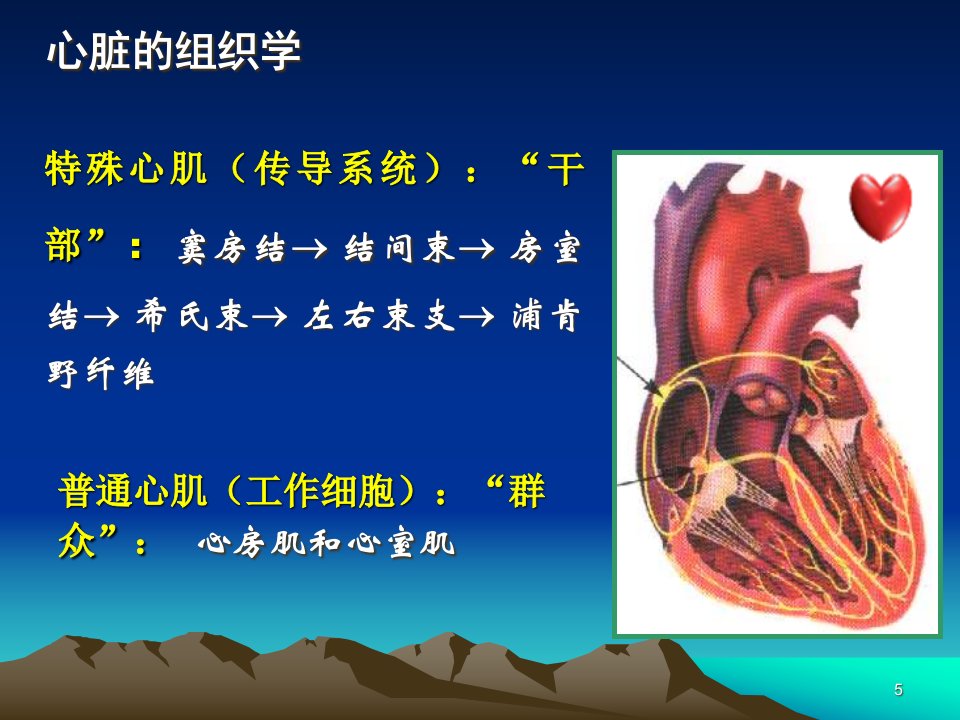 心脏的组织学

特殊心肌（传导系统）：“干部”：窦房结→ 结间束→ 房室结→ 希氏束→ 左右束支→ 浦肯野纤维

普通心肌（工作细胞）：“群众”： 心房肌和心室肌

5